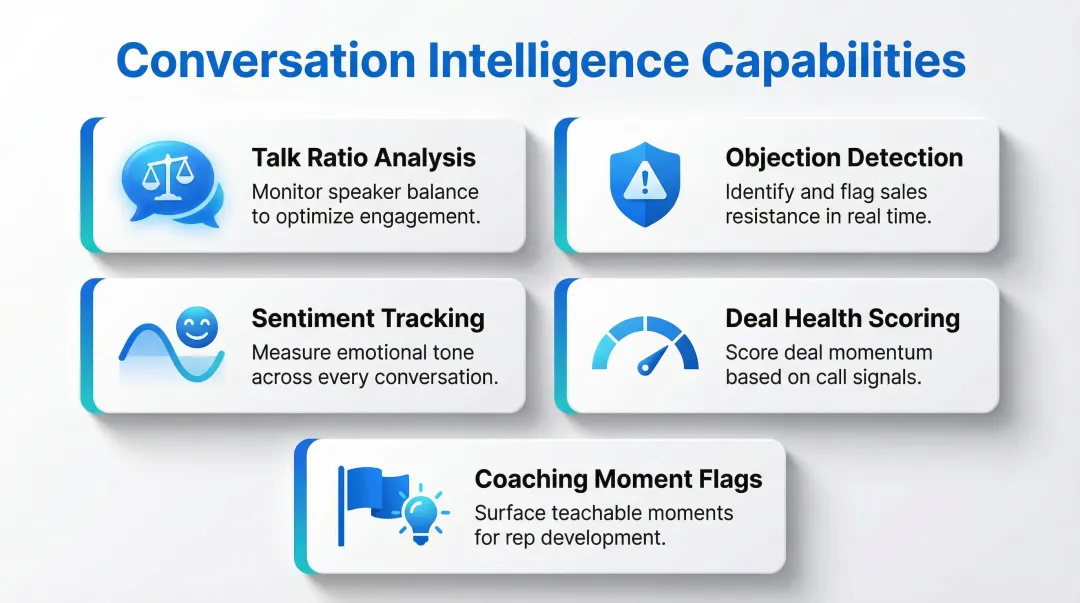 Conversation Intelligence Capabilities

Talk Ratio Analysis
Monitor speaker balance to optimize engagement.

Objection Detection
Identify and flag sales resistance in real time.

Sentiment Tracking
Measure emotional tone across every conversation.

Deal Health Scoring
Score deal momentum based on call signals.

Coaching Moment Flags
Surface teachable moments for rep development.